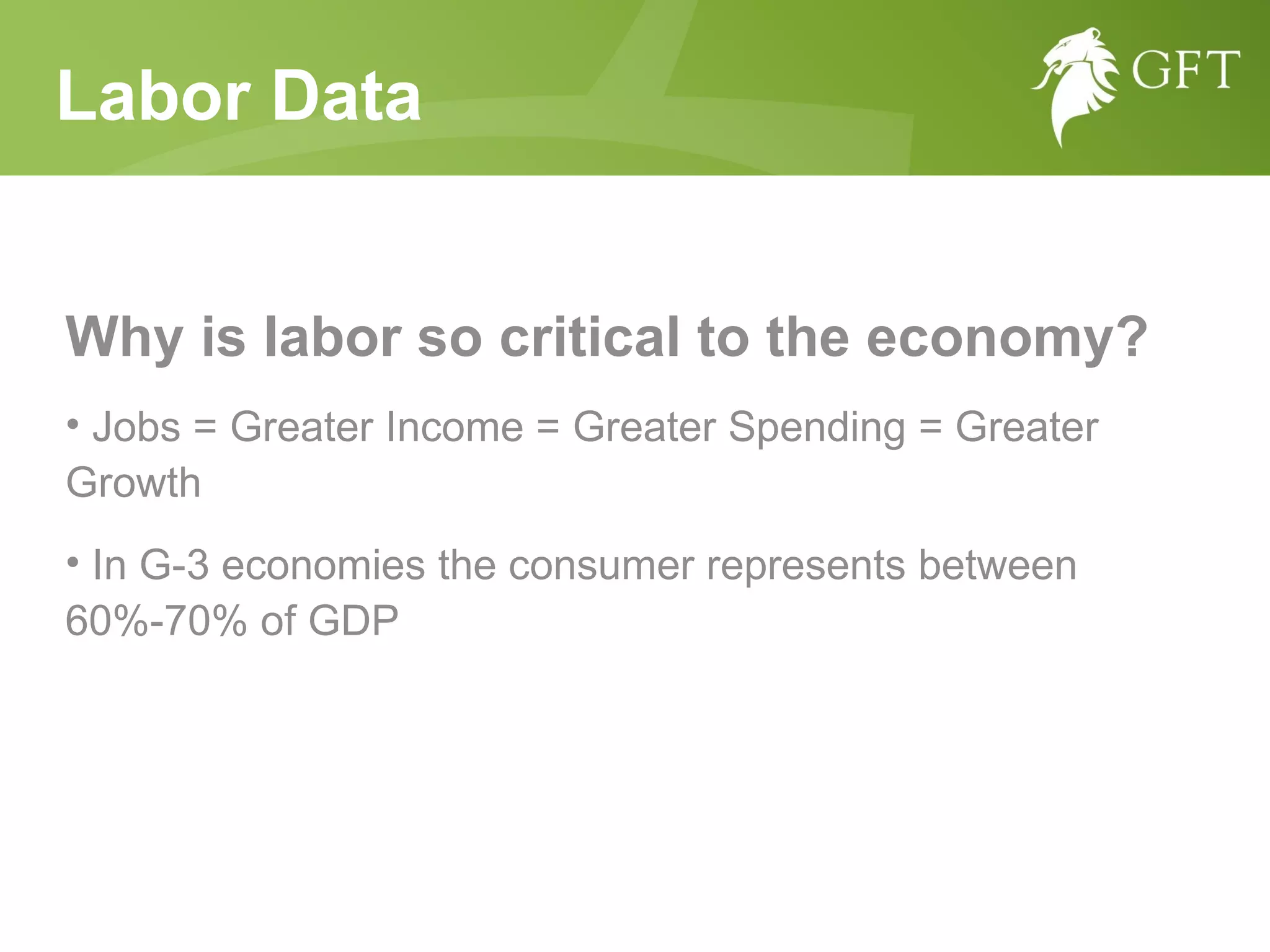 Labor Data

GFT

Why is labor so critical to the economy?

• Jobs = Greater Income = Greater Spending = Greater Growth

• In G-3 economies the consumer represents between 60%-70% of GDP